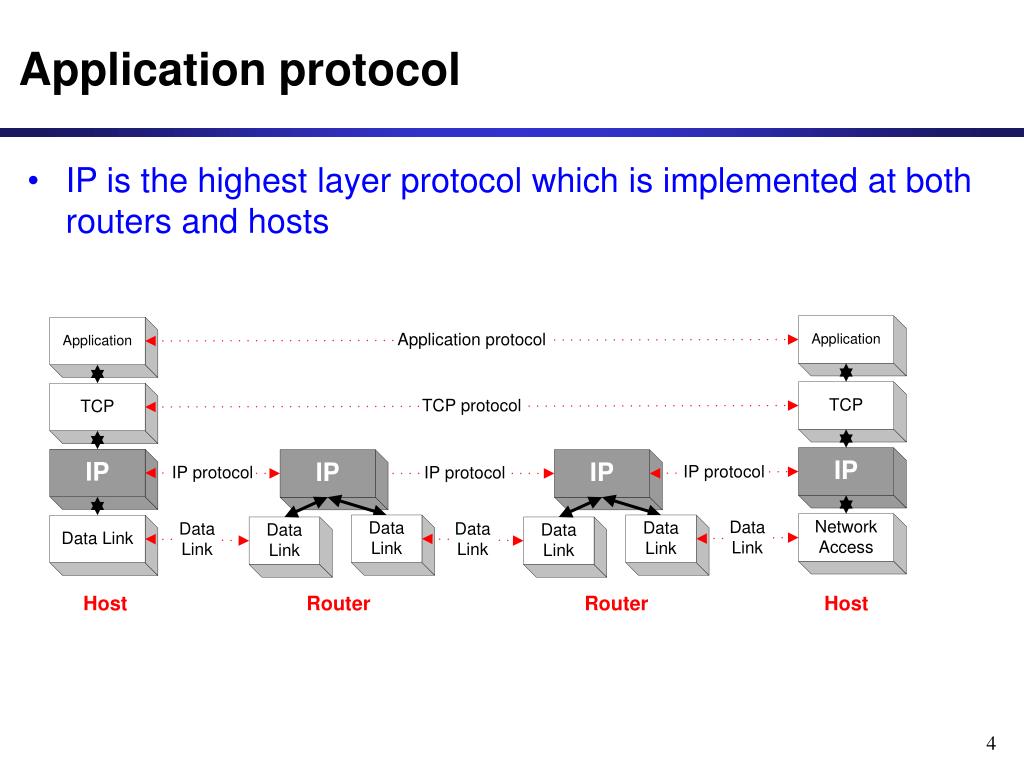 Application protocol

• IP is the highest layer protocol which is implemented at both routers and hosts

Application

Application protocol

Application

TCP

TCP protocol

TCP

IP

IP protocol

IP

IP protocol

IP

IP protocol

IP

Data Link

Data Link

Data Link

Data Link

Data Link

Data Link

Data Link

Data Link

Network Access

Host

Router

Router

Host

4